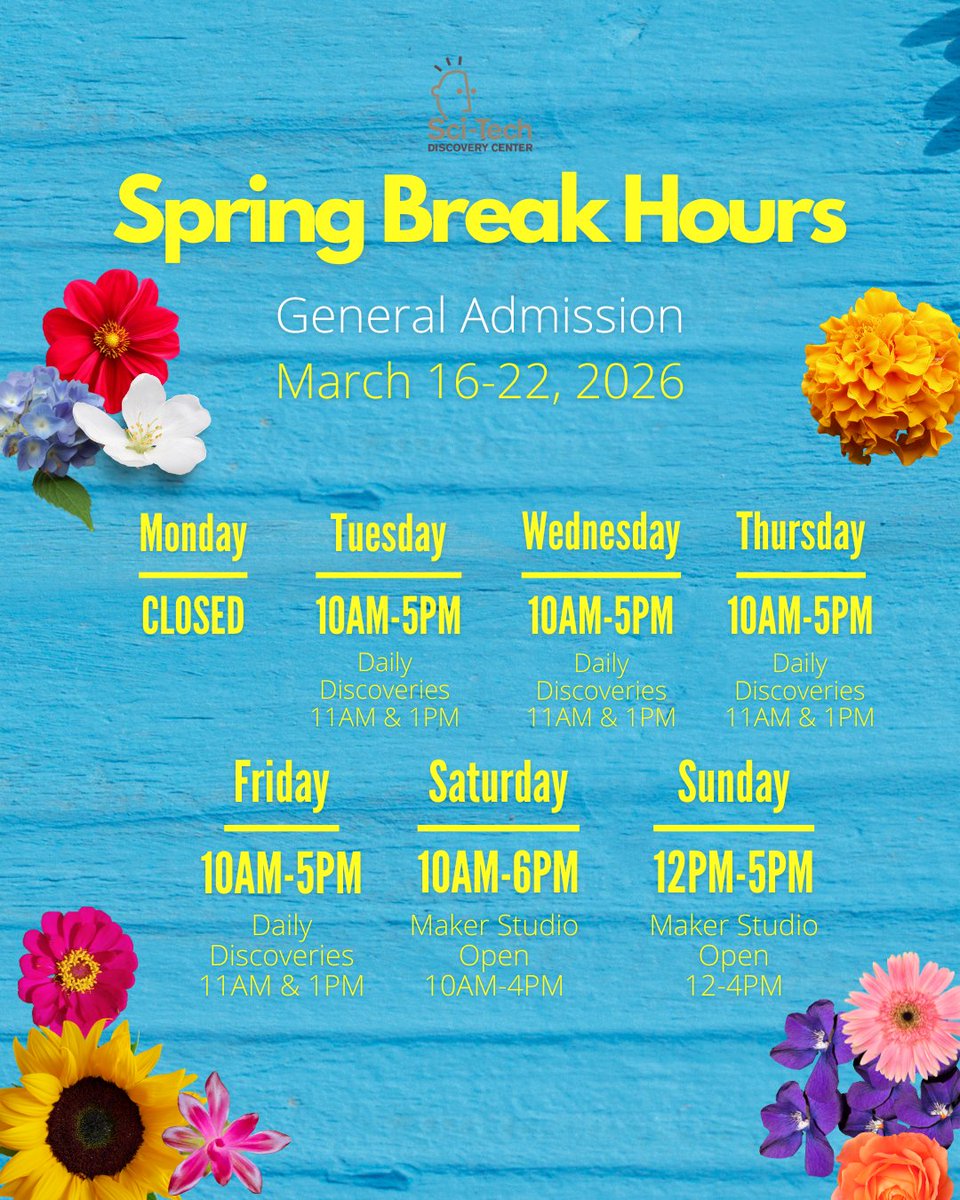 Sci-Tech
DISCOVERY CENTER

Spring Break Hours

General Admission
March 16-22, 2026

Monday
CLOSED

Tuesday
10AM-5PM
Daily Discoveries 11AM & 1PM

Wednesday
10AM-5PM
Daily Discoveries 11AM & 1PM

Thursday
10AM-5PM
Daily Discoveries 11AM & 1PM

Friday
10AM-5PM
Daily Discoveries 11AM & 1PM

Saturday
10AM-6PM
Maker Studio Open 10AM-4PM

Sunday
12PM-5PM
Maker Studio Open 12-4PM